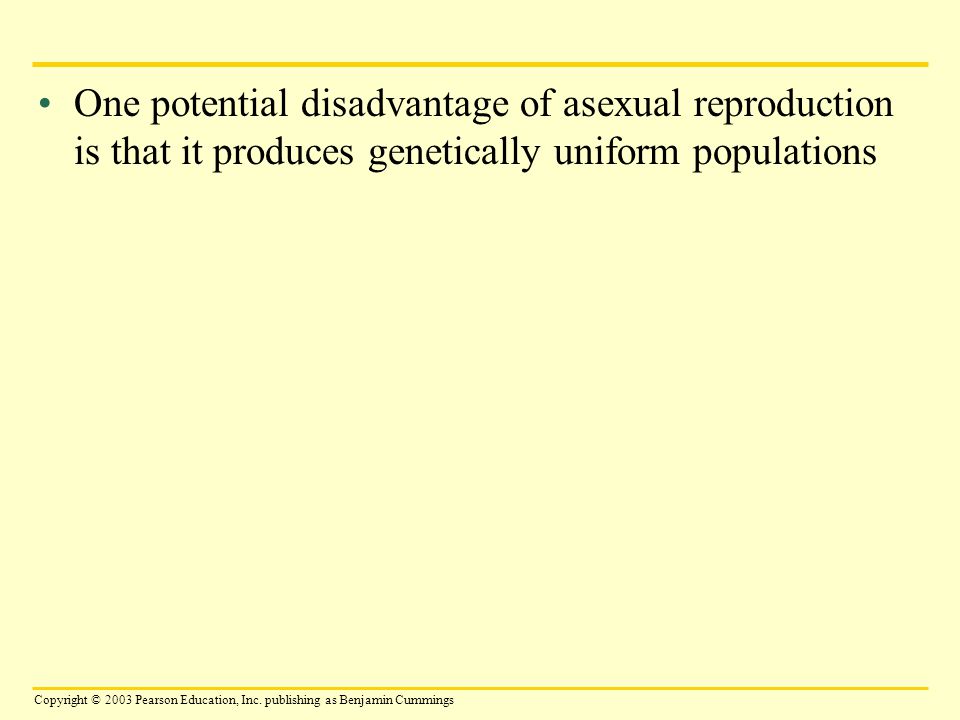 • One potential disadvantage of asexual reproduction is that it produces genetically uniform populations

Copyright © 2003 Pearson Education, Inc. publishing as Benjamin Cummings